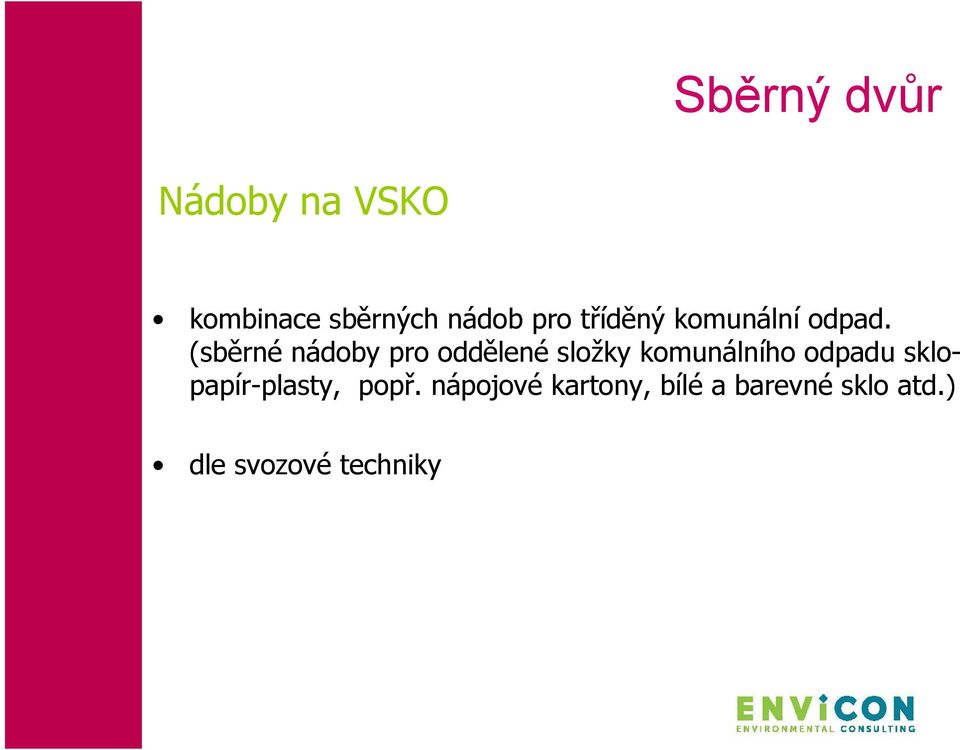 Sběrný dvůr

Nádoby na VSKO

• kombinace sběrných nádob pro tříděný komunální odpad. (sběrné nádoby pro oddělené složky komunálního odpadu sklo-papír-plasty, popř. nápojové kartony, bílé a barevné sklo atd.)

• dle svozové techniky

ENVICON
ENVIRONMENTAL CONSULTING